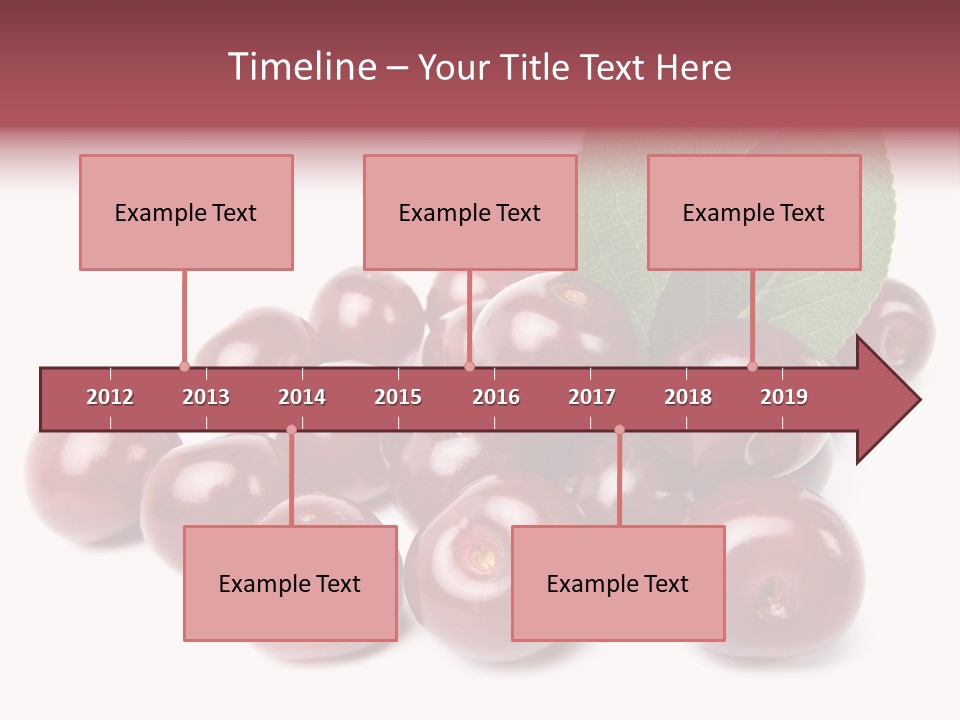 Timeline – Your Title Text Here

Example Text

Example Text

Example Text

2012 2013 2014 2015 2016 2017 2018 2019

Example Text

Example Text